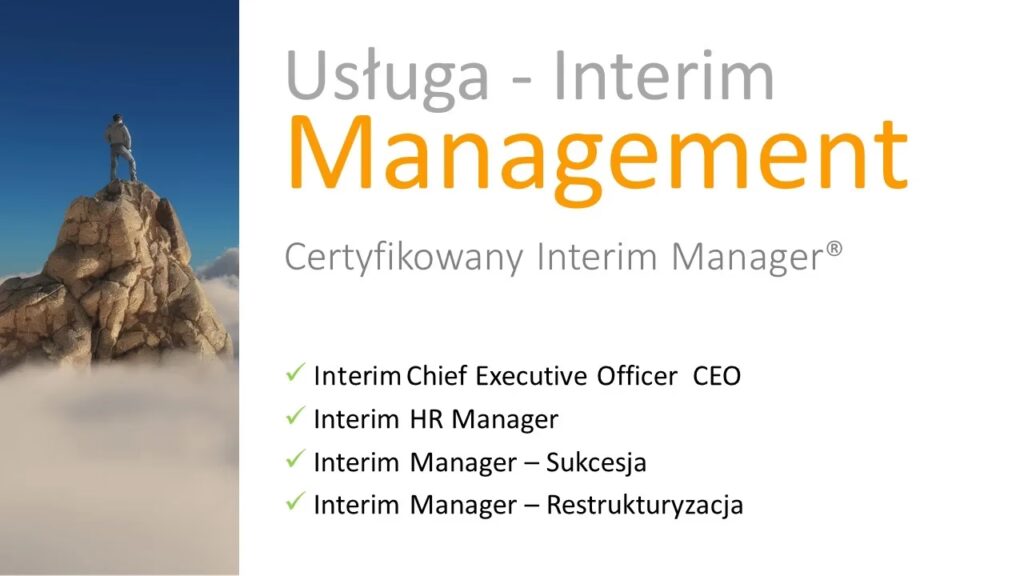 Usługa - Interim
Management

Certyfikowany Interim Manager®

✓ Interim Chief Executive Officer CEO
✓ Interim HR Manager
✓ Interim Manager – Sukcesja
✓ Interim Manager – Restrukturyzacja